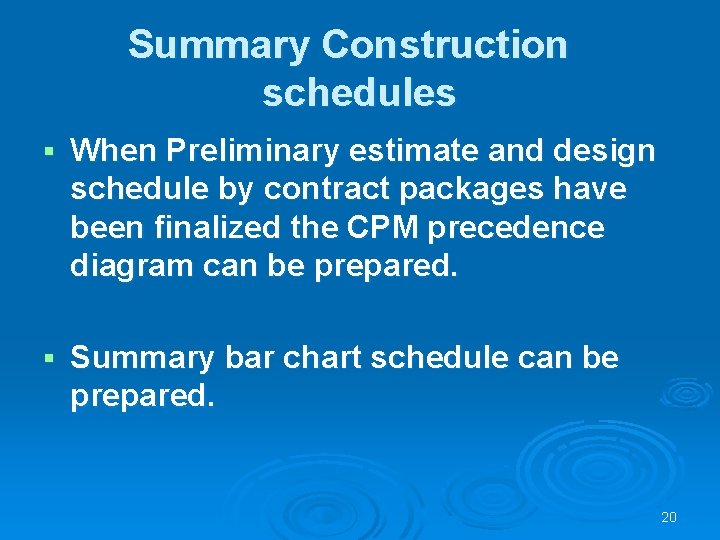 Summary Construction schedules

▪ When Preliminary estimate and design schedule by contract packages have been finalized the CPM precedence diagram can be prepared.

▪ Summary bar chart schedule can be prepared.

20